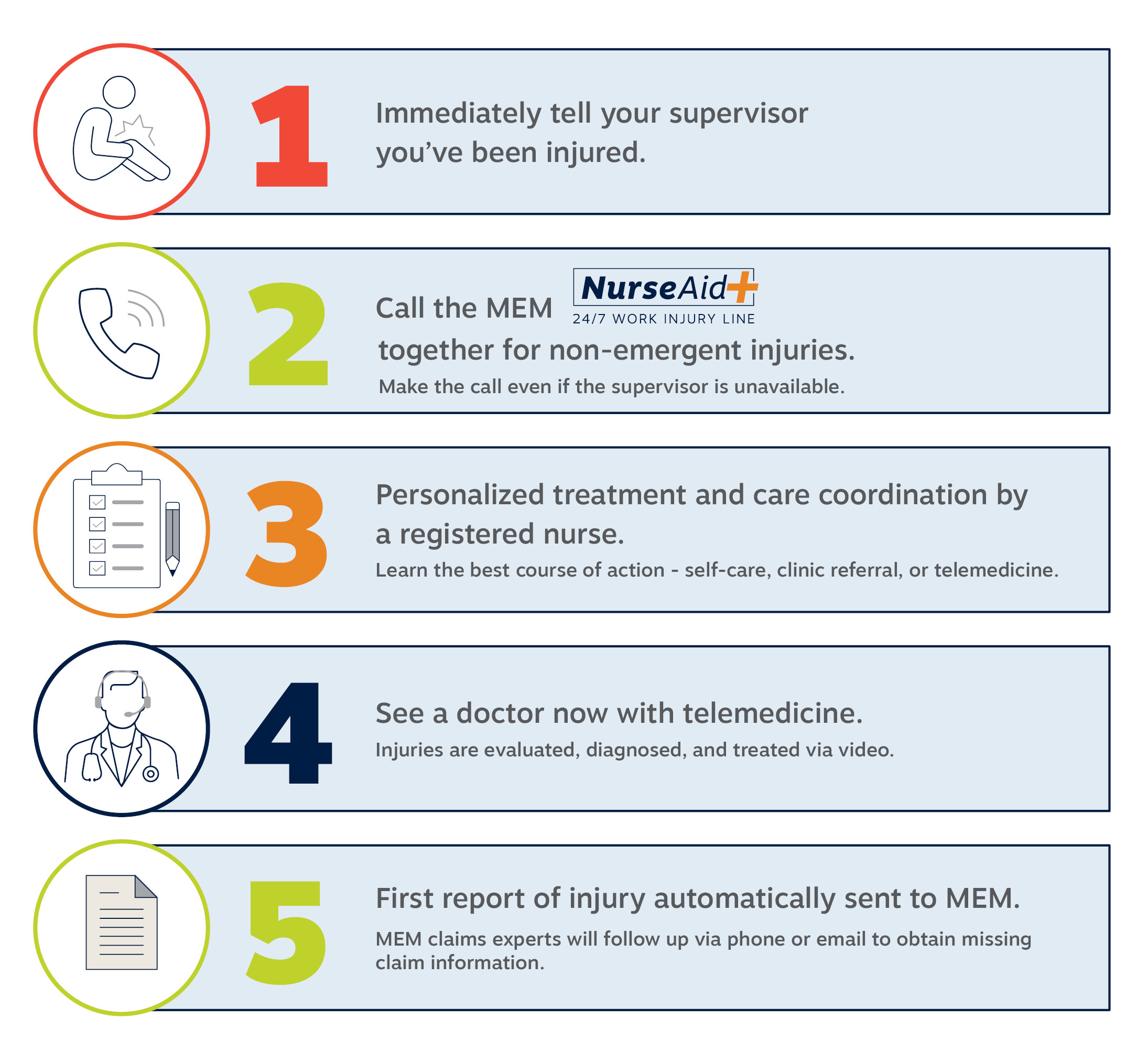 1

Immediately tell your supervisor you've been injured.

2

Call the MEM NurseAid+ 24/7 WORK INJURY LINE together for non-emergent injuries.

Make the call even if the supervisor is unavailable.

3

Personalized treatment and care coordination by a registered nurse.

Learn the best course of action - self-care, clinic referral, or telemedicine.

4

See a doctor now with telemedicine.

Injuries are evaluated, diagnosed, and treated via video.

5

First report of injury automatically sent to MEM.

MEM claims experts will follow up via phone or email to obtain missing claim information.